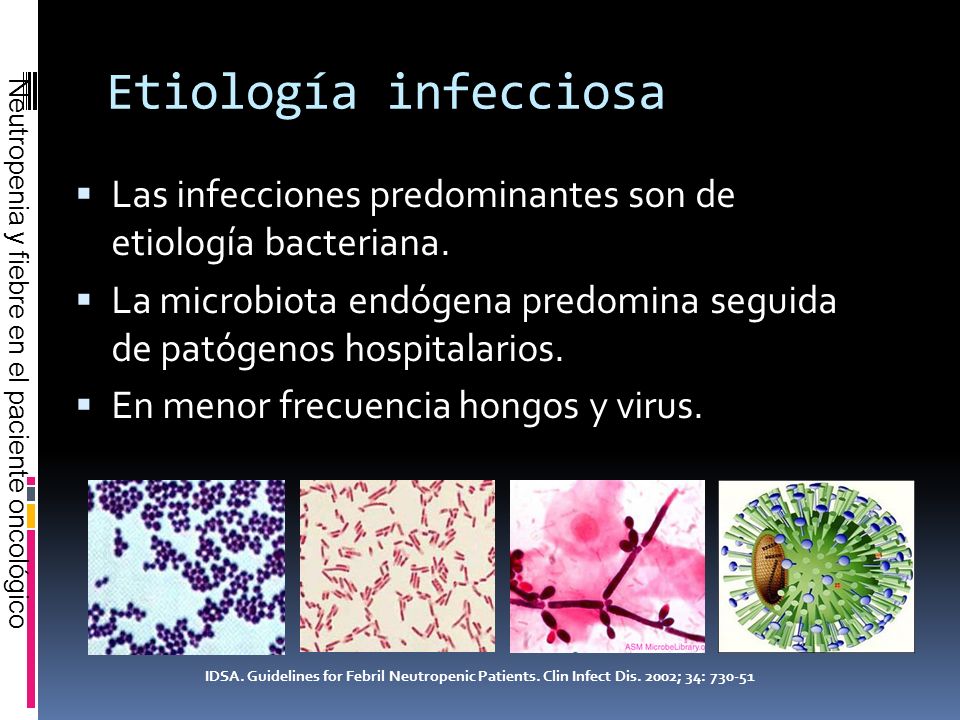 Neutropenia y fiebre en el paciente oncológico

Etiología infecciosa

▪ Las infecciones predominantes son de etiología bacteriana.

▪ La microbiota endógena predomina seguida de patógenos hospitalarios.

▪ En menor frecuencia hongos y virus.

ASM MicrobeLibrary.org

IDSA. Guidelines for Febril Neutropenic Patients. Clin Infect Dis. 2002; 34: 730-51